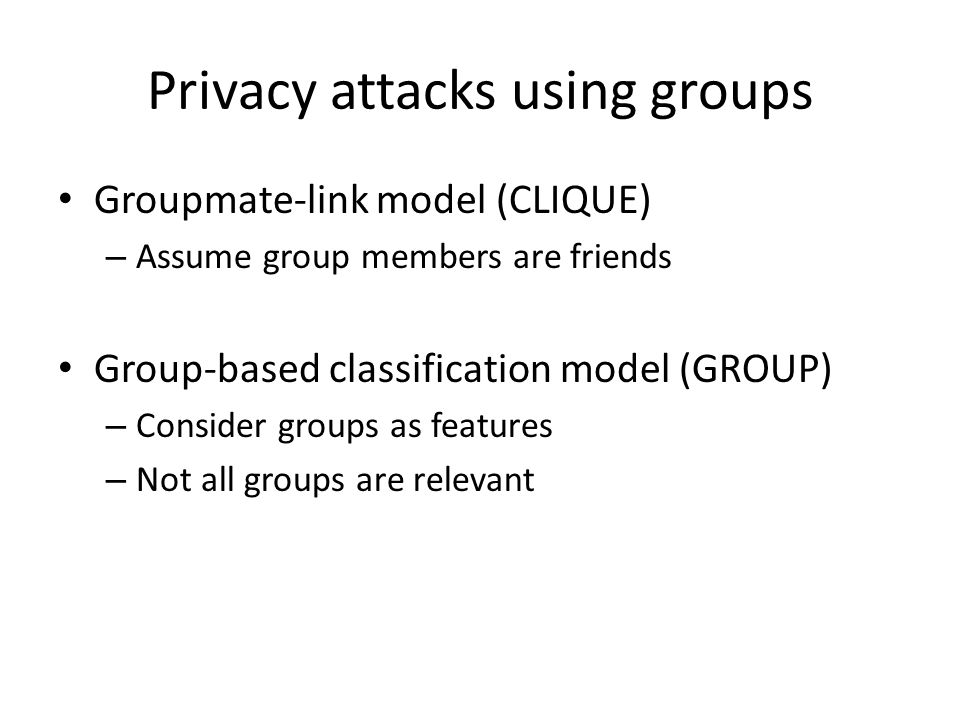 Privacy attacks using groups

• Groupmate-link model (CLIQUE)
– Assume group members are friends

• Group-based classification model (GROUP)
– Consider groups as features
– Not all groups are relevant